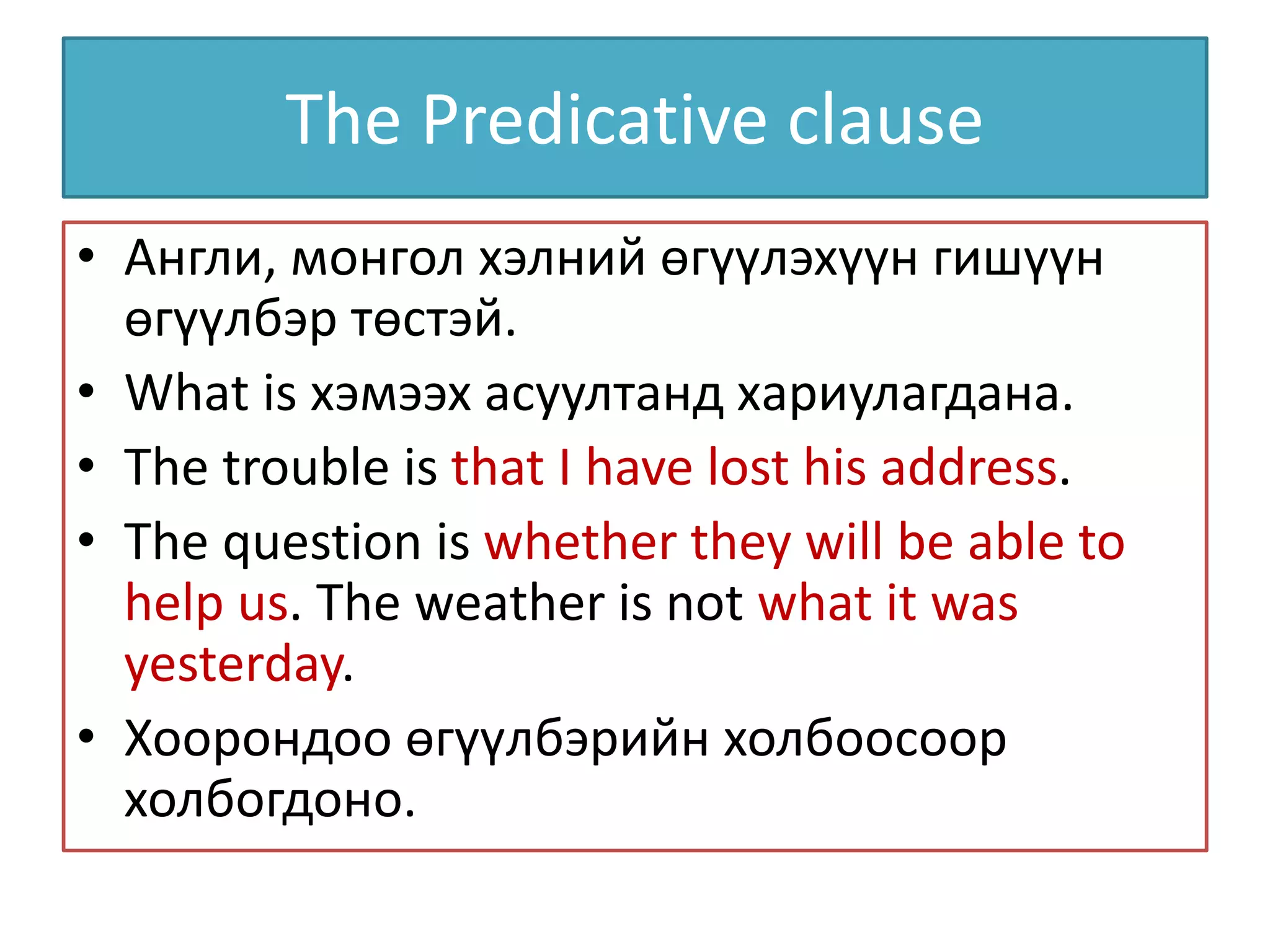 The Predicative clause

• Англи, монгол хэлний өгүүлэхүүн гишүүн өгүүлбэр төстэй.

• What is хэмээх асуултанд хариулагдана.

• The trouble is that I have lost his address.

• The question is whether they will be able to help us. The weather is not what it was yesterday.

• Хоорондоо өгүүлбэрийн холбоосоор холбогдоно.